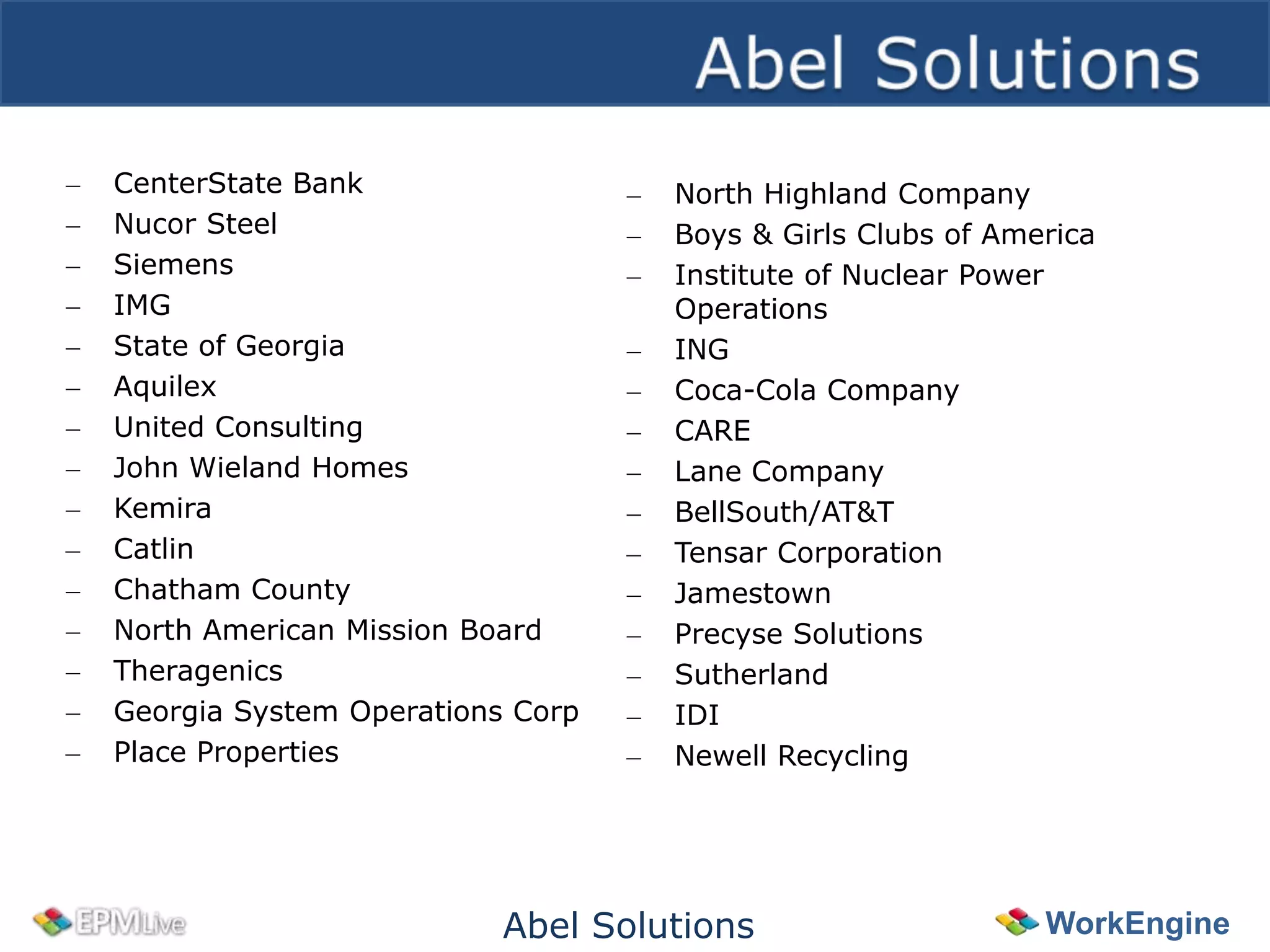 Abel Solutions

– CenterState Bank
– Nucor Steel
– Siemens
– IMG
– State of Georgia
– Aquilex
– United Consulting
– John Wieland Homes
– Kemira
– Catlin
– Chatham County
– North American Mission Board
– Theragenics
– Georgia System Operations Corp
– Place Properties

– North Highland Company
– Boys & Girls Clubs of America
– Institute of Nuclear Power Operations
– ING
– Coca-Cola Company
– CARE
– Lane Company
– BellSouth/AT&T
– Tensar Corporation
– Jamestown
– Precyse Solutions
– Sutherland
– IDI
– Newell Recycling

EPMLive
Abel Solutions
WorkEngine